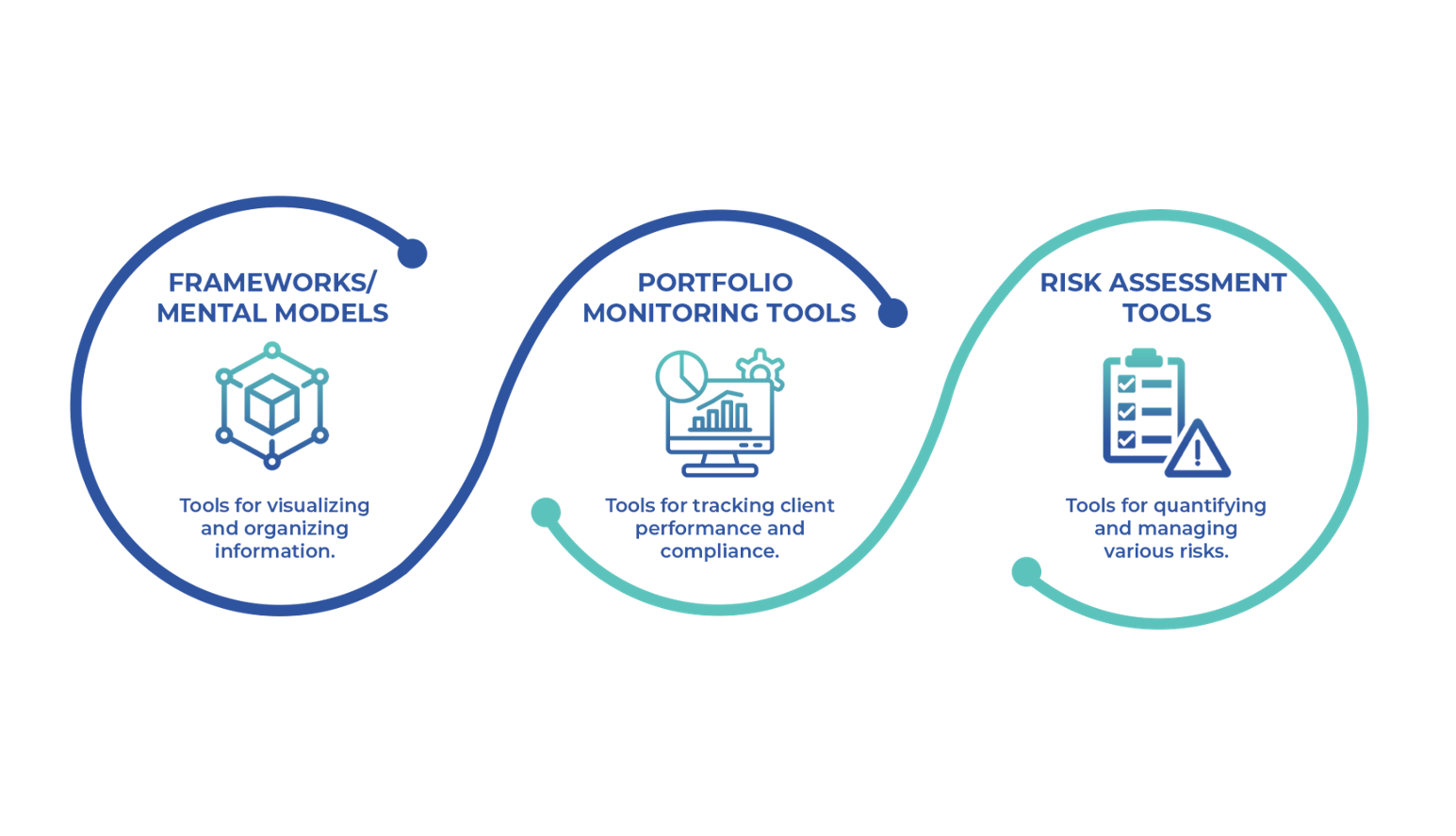 FRAMEWORKS/
MENTAL MODELS

Tools for visualizing and organizing information.

PORTFOLIO
MONITORING TOOLS

Tools for tracking client performance and compliance.

RISK ASSESSMENT
TOOLS

Tools for quantifying and managing various risks.